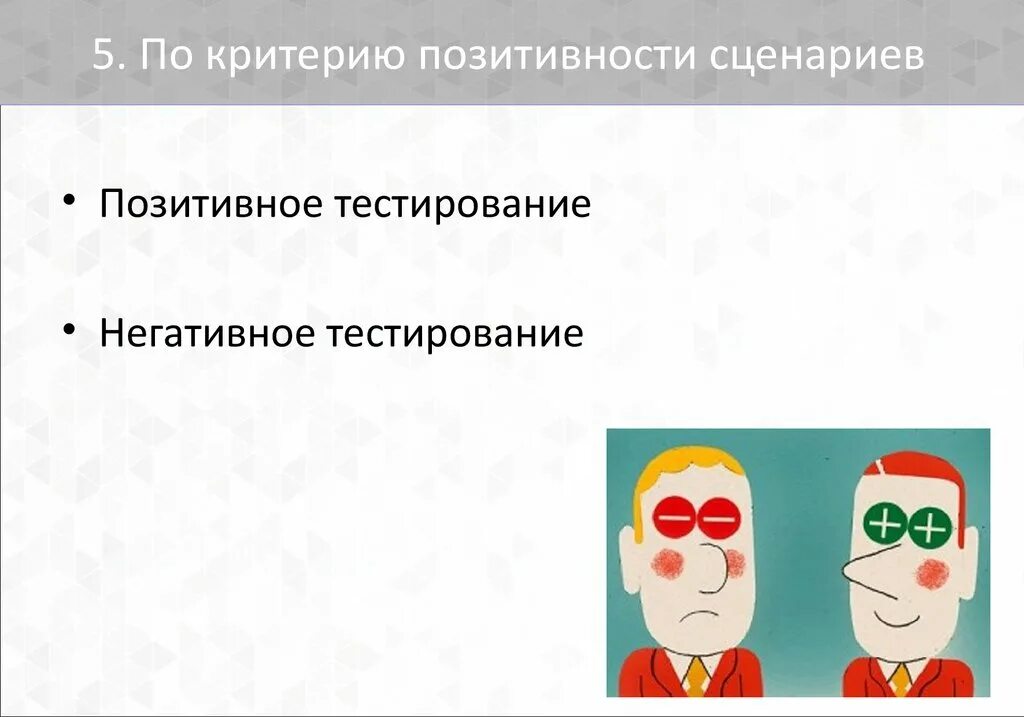 5. По критерию позитивности сценариев

• Позитивное тестирование

• Негативное тестирование